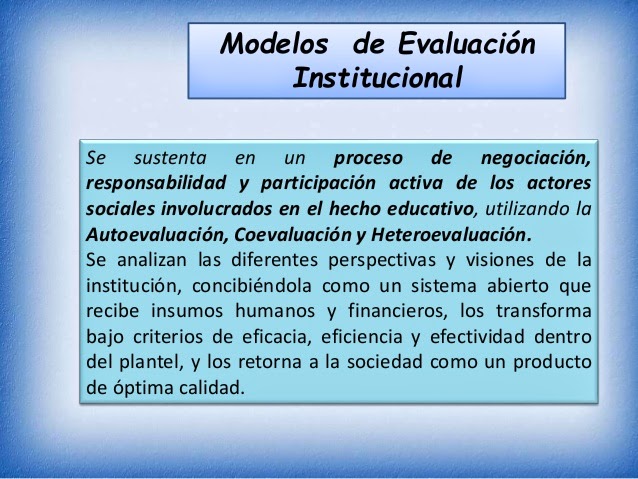 Modelos de Evaluación Institucional

Se sustenta en un proceso de negociación, responsabilidad y participación activa de los actores sociales involucrados en el hecho educativo, utilizando la Autoevaluación, Coevaluación y Heteroevaluación.
Se analizan las diferentes perspectivas y visiones de la institución, concibiéndola como un sistema abierto que recibe insumos humanos y financieros, los transforma bajo criterios de eficacia, eficiencia y efectividad dentro del plantel, y los retorna a la sociedad como un producto de óptima calidad.